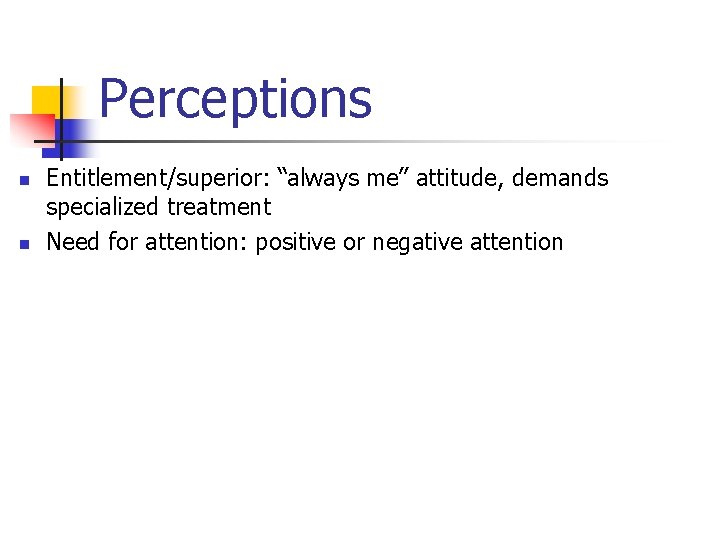 Perceptions

- Entitlement/superior: “always me” attitude, demands specialized treatment
- Need for attention: positive or negative attention